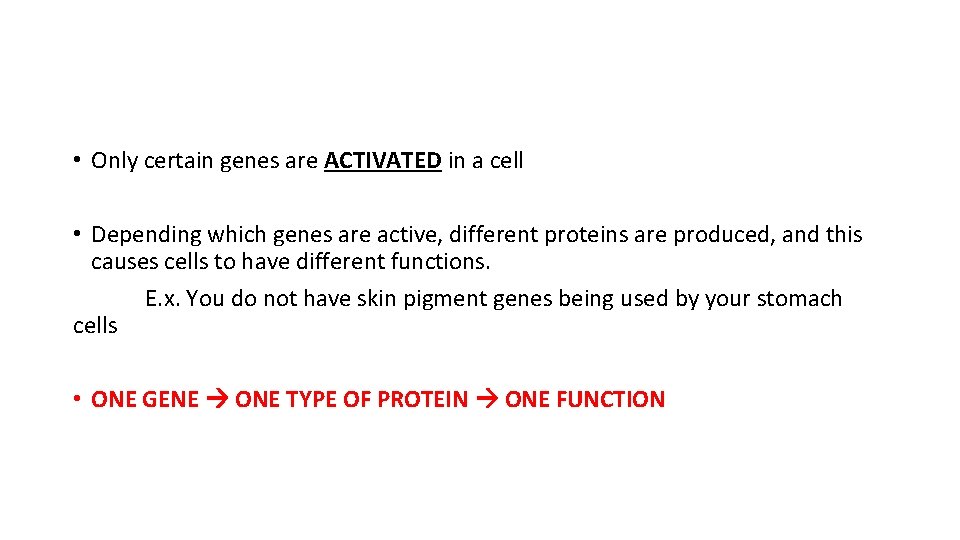 • Only certain genes are ACTIVATED in a cell

• Depending which genes are active, different proteins are produced, and this causes cells to have different functions.

E.x. You do not have skin pigment genes being used by your stomach cells

• ONE GENE → ONE TYPE OF PROTEIN → ONE FUNCTION